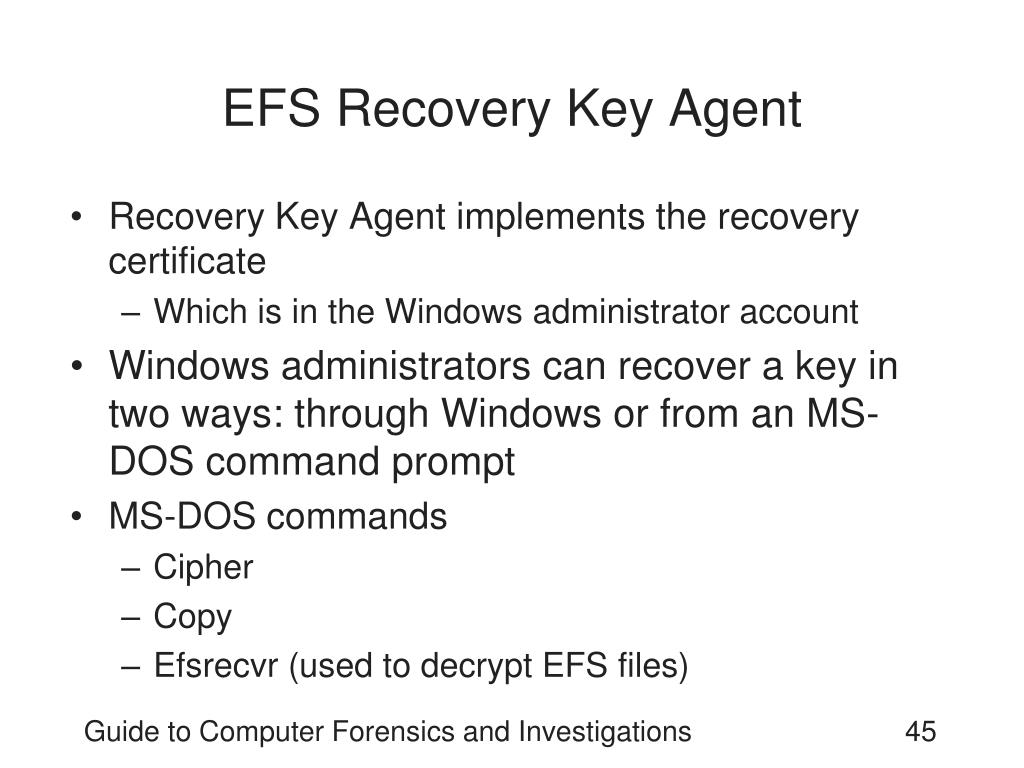 EFS Recovery Key Agent

• Recovery Key Agent implements the recovery certificate
  – Which is in the Windows administrator account
• Windows administrators can recover a key in two ways: through Windows or from an MS-DOS command prompt
• MS-DOS commands
  – Cipher
  – Copy
  – Efsrecvr (used to decrypt EFS files)

Guide to Computer Forensics and Investigations 45